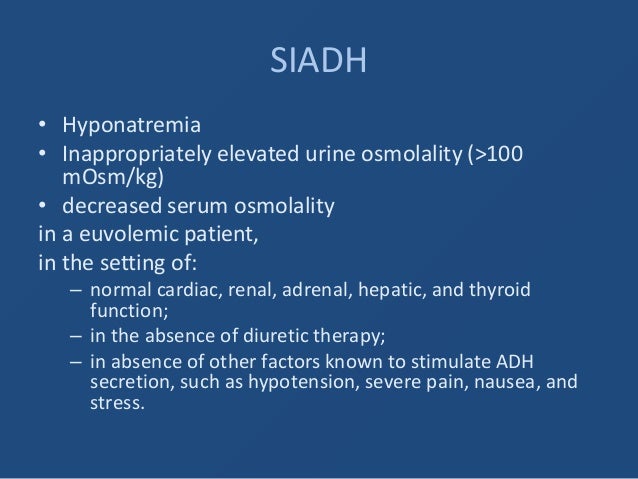 SIADH

• Hyponatremia
• Inappropriately elevated urine osmolality (>100 mOsm/kg)
• decreased serum osmolality

in a euvolemic patient,

in the setting of:

– normal cardiac, renal, adrenal, hepatic, and thyroid function;
– in the absence of diuretic therapy;
– in absence of other factors known to stimulate ADH secretion, such as hypotension, severe pain, nausea, and stress.